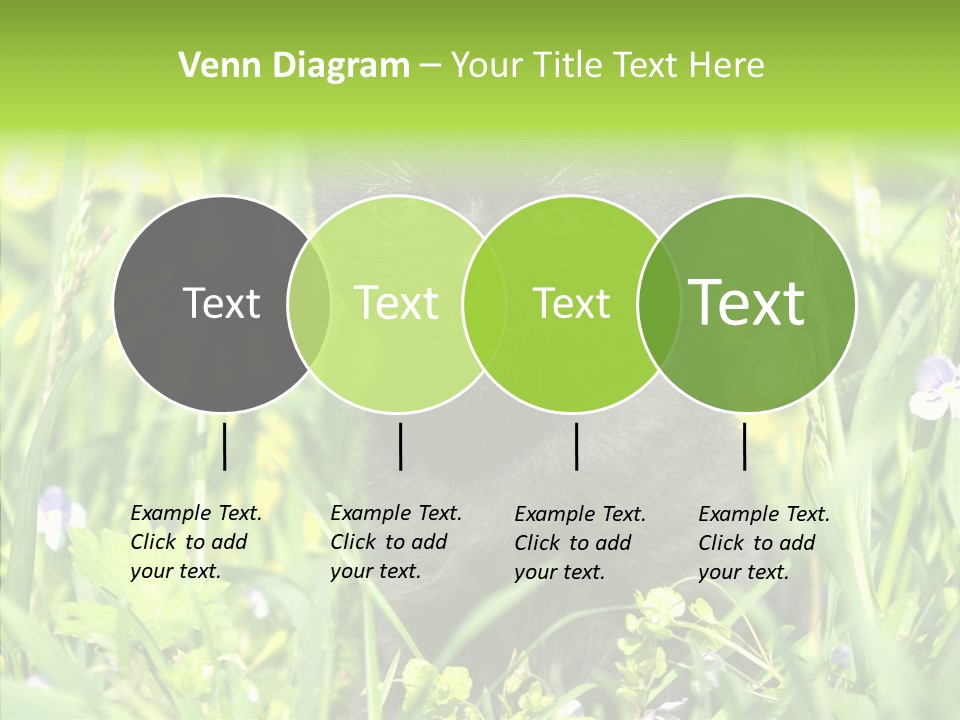 Venn Diagram – Your Title Text Here

Text

Text

Text

Text

Example Text. Click to add your text.

Example Text. Click to add your text.

Example Text. Click to add your text.

Example Text. Click to add your text.